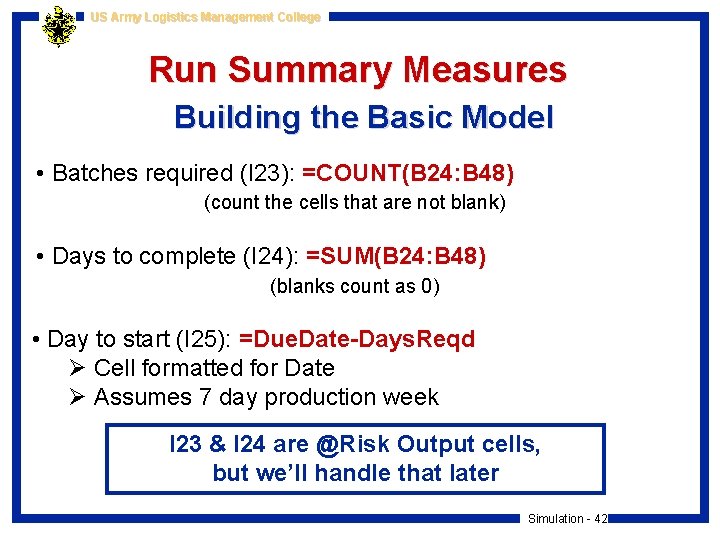 US Army Logistics Management College

Run Summary Measures

Building the Basic Model

• Batches required (I23): =COUNT(B24:B48)
(count the cells that are not blank)

• Days to complete (I24): =SUM(B24:B48)
(blanks count as 0)

• Day to start (I25): =DueDate-DaysReqd
➢ Cell formatted for Date
➢ Assumes 7 day production week

I23 & I24 are @Risk Output cells, but we'll handle that later

Simulation - 42